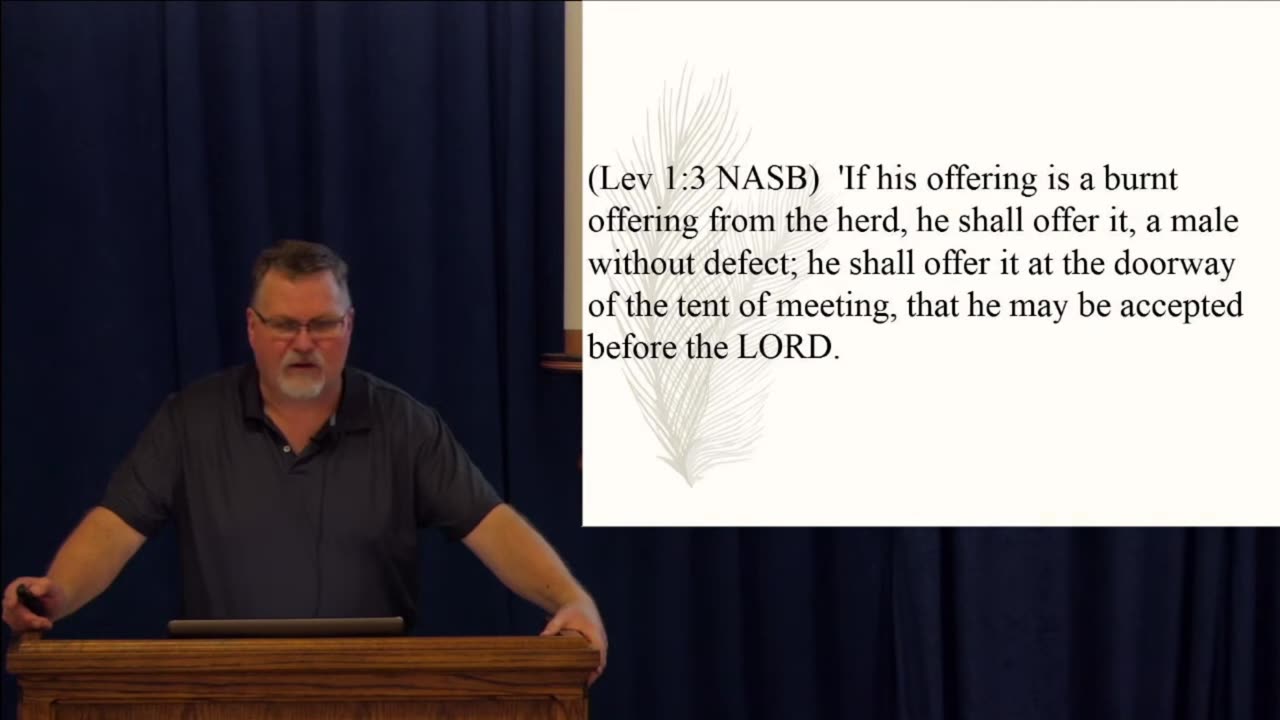 (Lev 1:3 NASB) 'If his offering is a burnt offering from the herd, he shall offer it, a male without defect; he shall offer it at the doorway of the tent of meeting, that he may be accepted before the LORD.